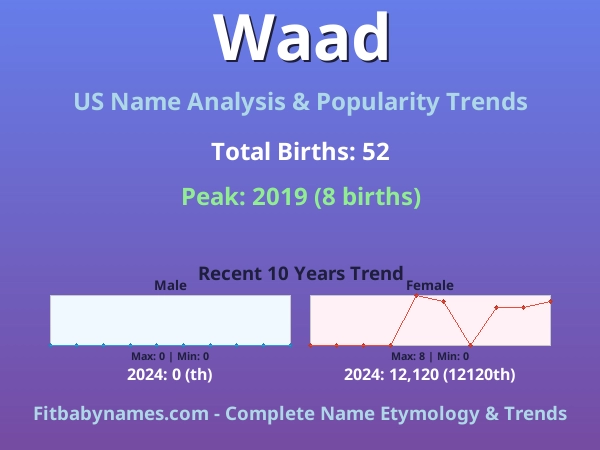 Waad

US Name Analysis & Popularity Trends

Total Births: 52

Peak: 2019 (8 births)

Recent 10 Years Trend

Male

Max: 0 | Min: 0

2024: 0 (th)

Female

Max: 8 | Min: 0

2024: 12,120 (12120th)

Fitbabynames.com - Complete Name Etymology & Trends